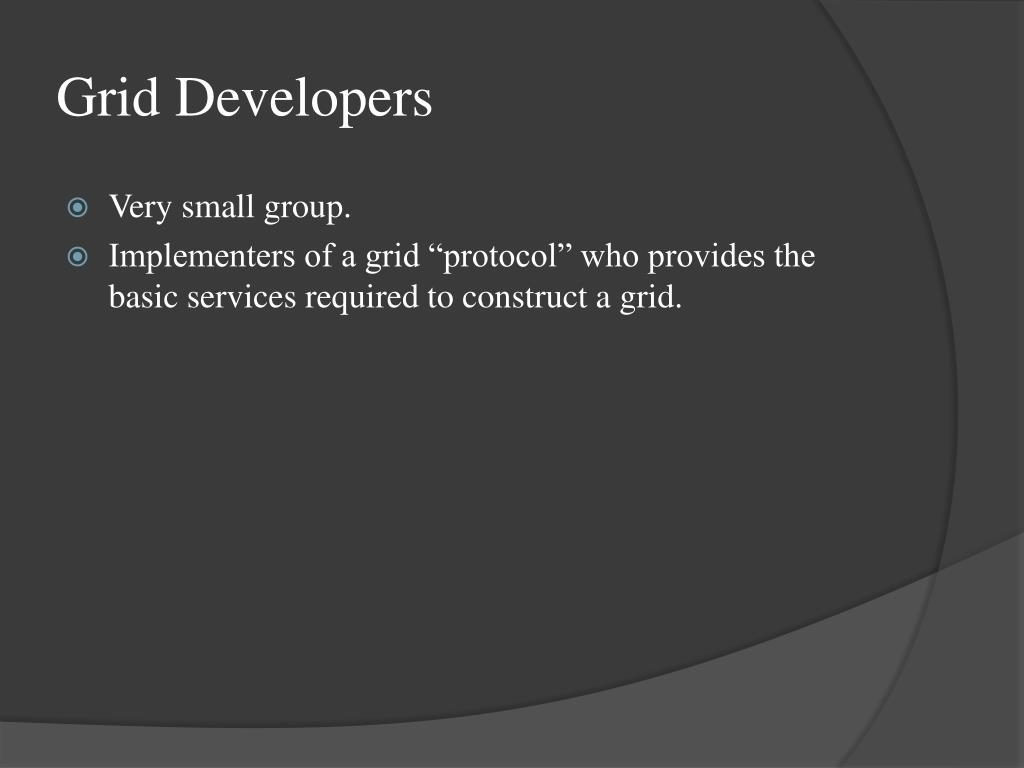 Grid Developers

Very small group.

Implementers of a grid “protocol” who provides the basic services required to construct a grid.